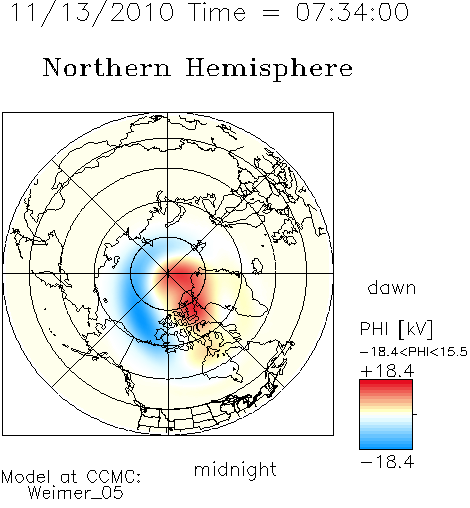 11/13/2010 Time = 07:34:00

Northern Hemisphere

dawn

PHI [kV]
−18.4<PHI<15.5
+18.4
−18.4

midnight

Model at CCMC:
Weimer_05